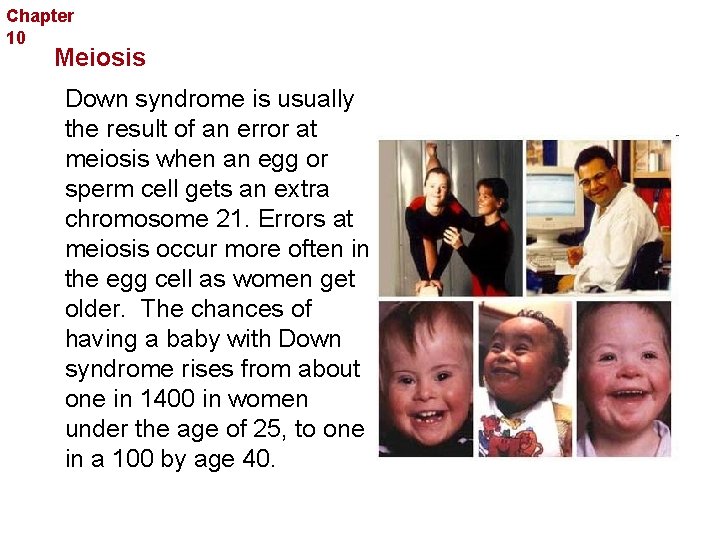 Chapter 10

Meiosis

Down syndrome is usually the result of an error at meiosis when an egg or sperm cell gets an extra chromosome 21. Errors at meiosis occur more often in the egg cell as women get older. The chances of having a baby with Down syndrome rises from about one in 1400 in women under the age of 25, to one in a 100 by age 40.